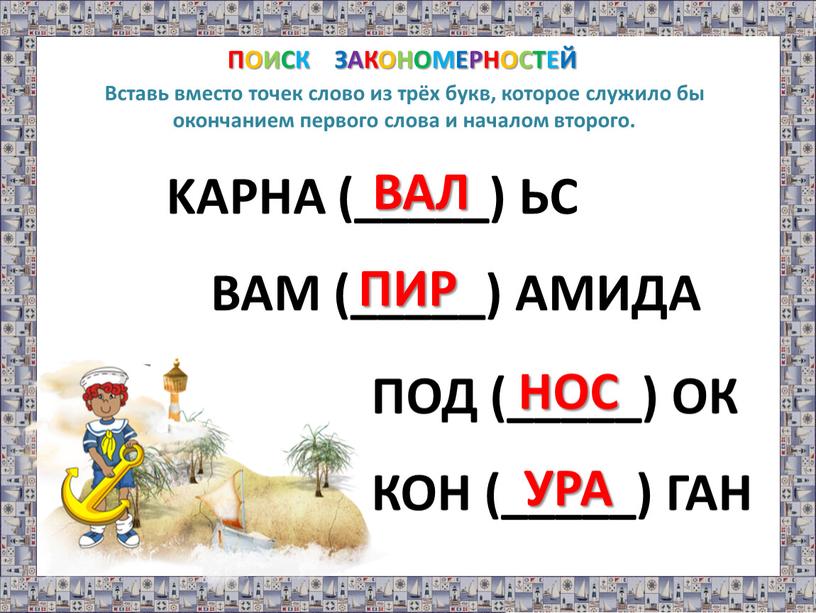 ПОИСК ЗАКОНОМЕРНОСТЕЙ
Вставь вместо точек слово из трёх букв, которое служило бы окончанием первого слова и началом второго.

КАРНА (ВАЛ) ЬС

ВАМ (ПИР) АМИДА

ПОД (НОС) ОК

КОН (УРА) ГАН